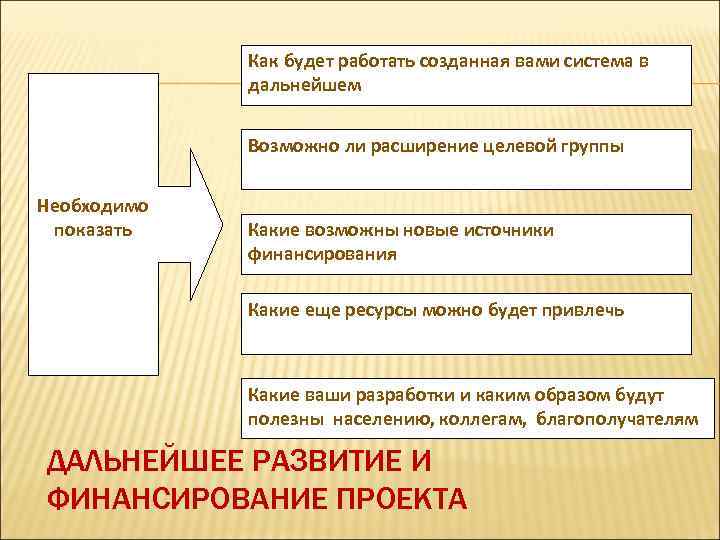 Необходимо показать

Как будет работать созданная вами система в дальнейшем

Возможно ли расширение целевой группы

Какие возможны новые источники финансирования

Какие еще ресурсы можно будет привлечь

Какие ваши разработки и каким образом будут полезны населению, коллегам, благополучателям

ДАЛЬНЕЙШЕЕ РАЗВИТИЕ И ФИНАНСИРОВАНИЕ ПРОЕКТА